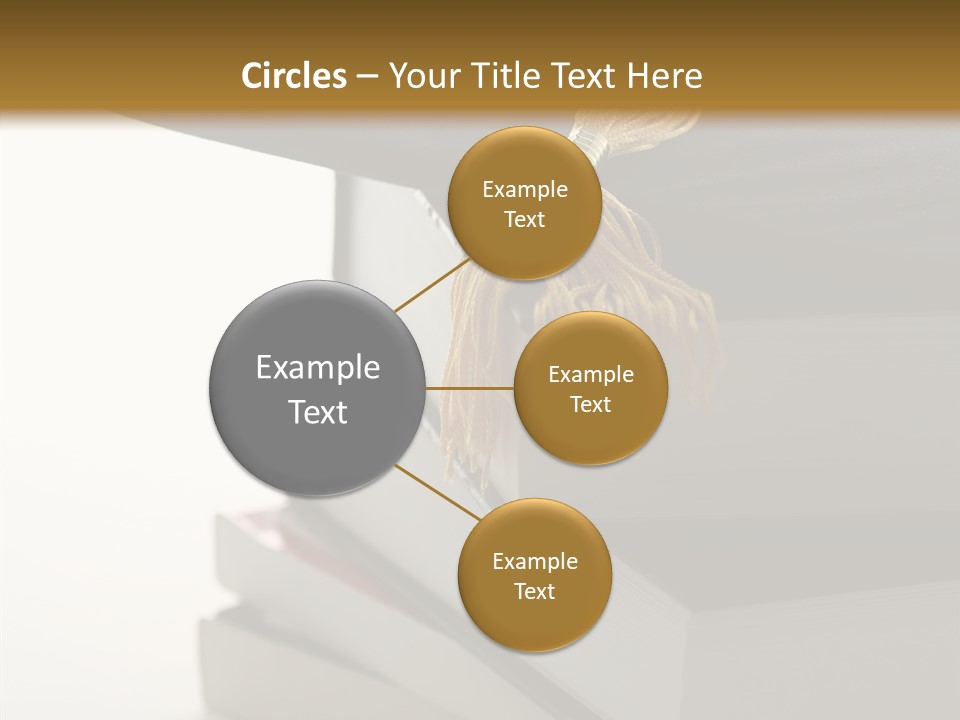 Circles – Your Title Text Here

Example Text

Example Text

Example Text

Example Text